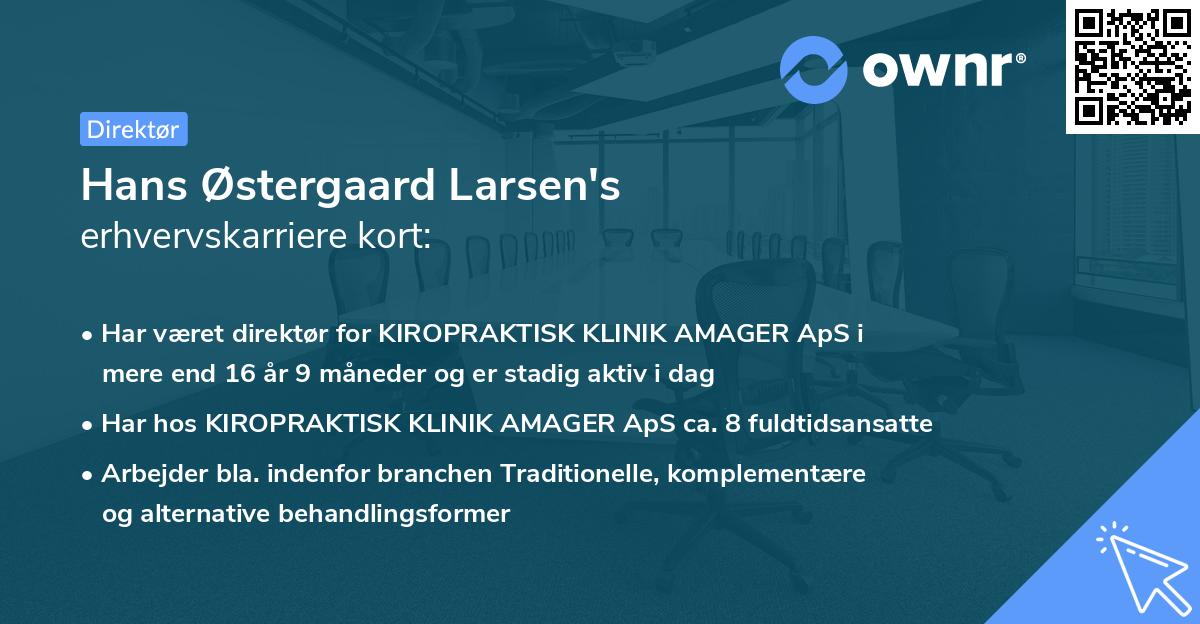 ownr®

Direktør

Hans Østergaard Larsen's erhvervskarriere kort:

• Har været direktør for KIROPRAKTISK KLINIK AMAGER ApS i mere end 16 år 9 måneder og er stadig aktiv i dag

• Har hos KIROPRAKTISK KLINIK AMAGER ApS ca. 8 fuldtidsansatte

• Arbejder bla. indenfor branchen Traditionelle, komplementære og alternative behandlingsformer